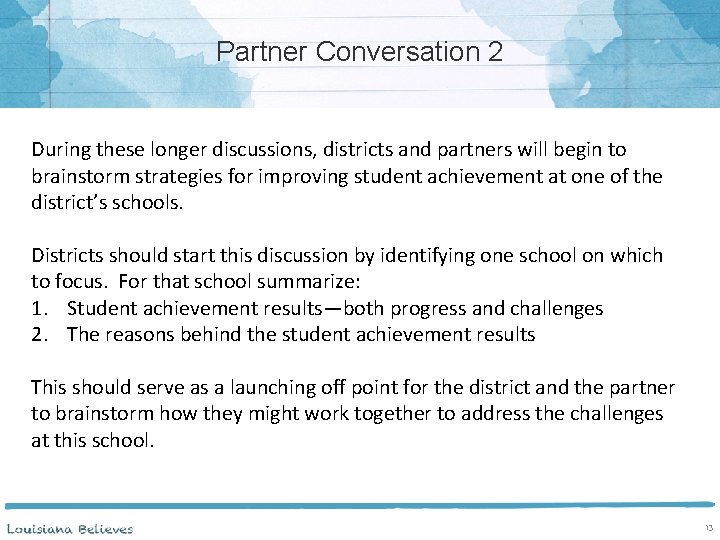 Partner Conversation 2

During these longer discussions, districts and partners will begin to brainstorm strategies for improving student achievement at one of the district's schools.

Districts should start this discussion by identifying one school on which to focus. For that school summarize:
1. Student achievement results—both progress and challenges
2. The reasons behind the student achievement results

This should serve as a launching off point for the district and the partner to brainstorm how they might work together to address the challenges at this school.

Louisiana Believes

13